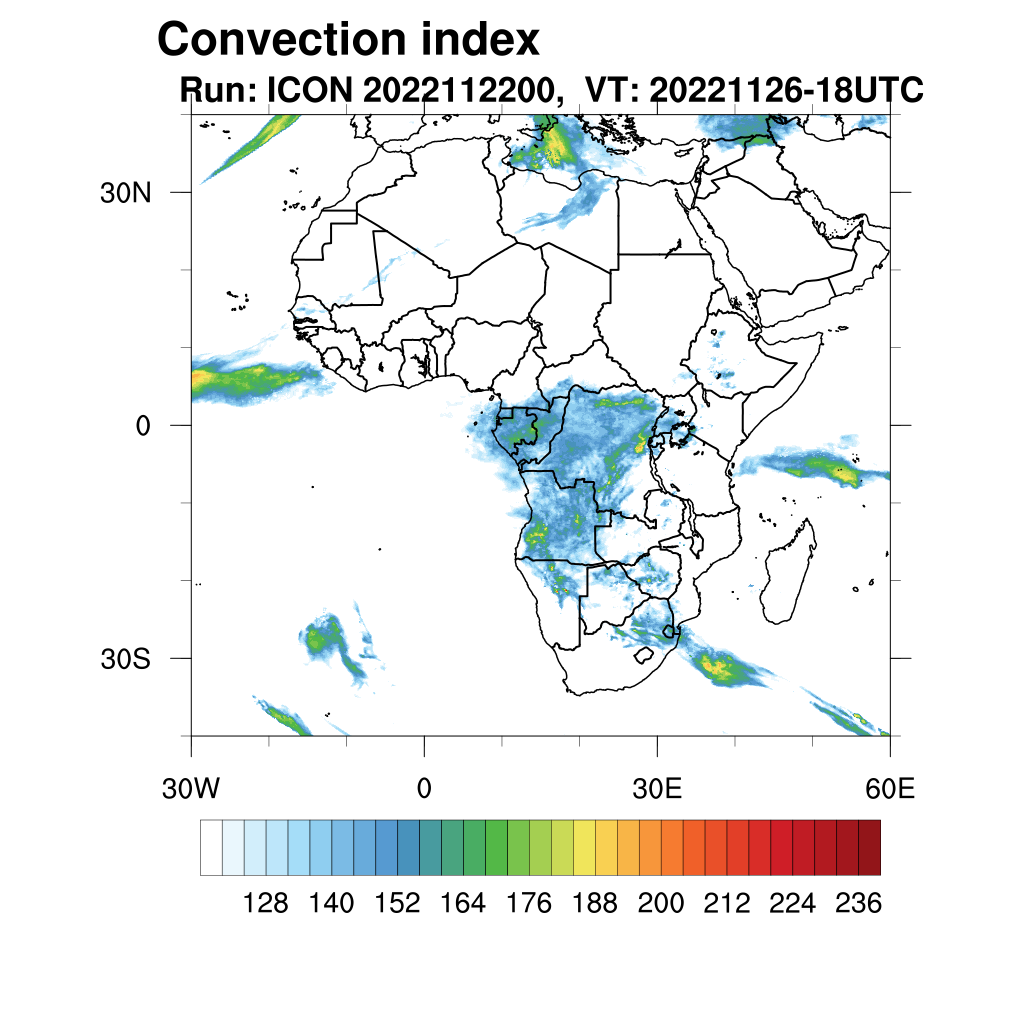 Convection index
Run: ICON 2022112200, VT: 20221126-18UTC

30N
0
30S

30W
0
30E
60E

128 140 152 164 176 188 200 212 224 236